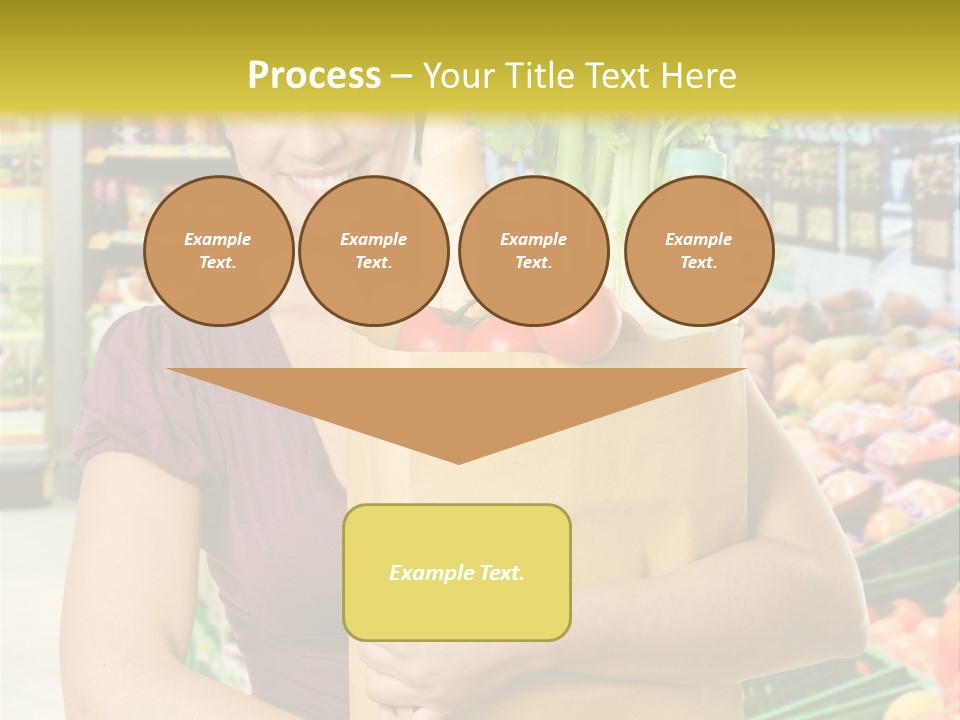 Process – Your Title Text Here

Example Text.

Example Text.

Example Text.

Example Text.

Example Text.